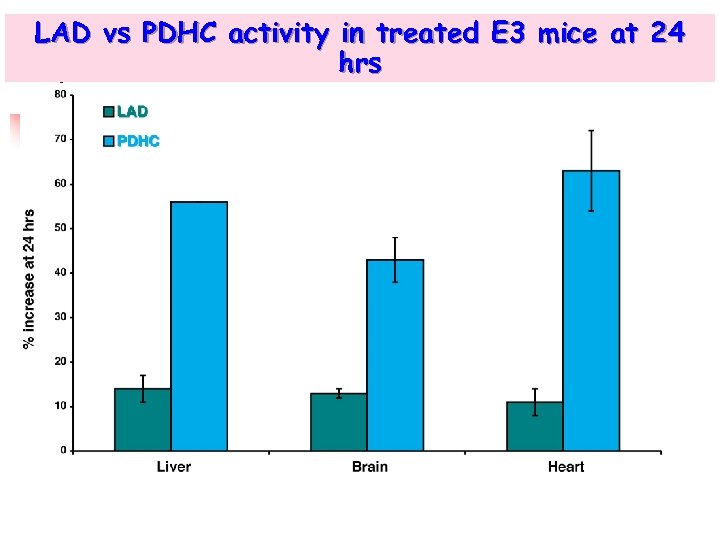 LAD vs PDHC activity in treated E3 mice at 24 hrs

LAD
PDHC

% increase at 24 hrs

80
70
60
50
40
30
20
10
0

Liver
Brain
Heart